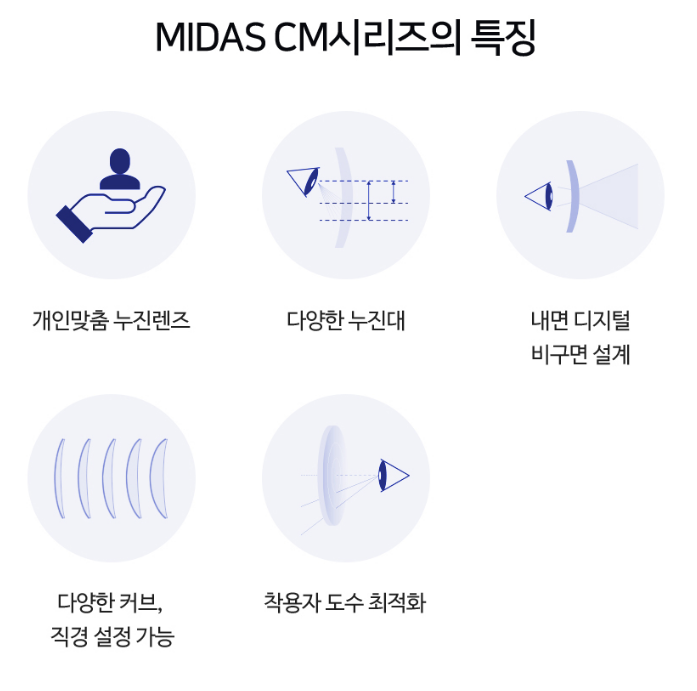 MIDAS CM시리즈의 특징

개인맞춤 누진렌즈

다양한 누진대

내면 디지털
비구면 설계

다양한 커브,
직경 설정 가능

착용자 도수 최적화